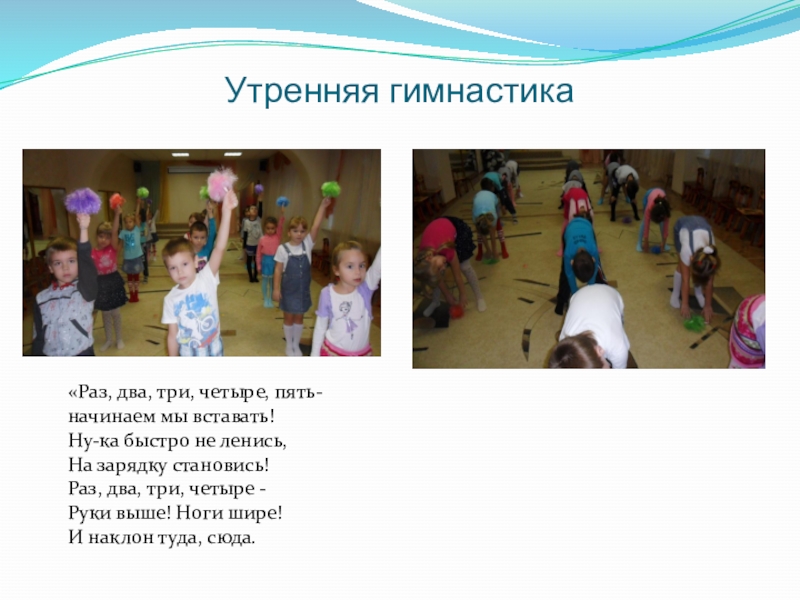 Утренняя гимнастика

«Раз, два, три, четыре, пять-
начинаем мы вставать!
Ну-ка быстро не ленись,
На зарядку становись!
Раз, два, три, четыре -
Руки выше! Ноги шире!
И наклон туда, сюда.